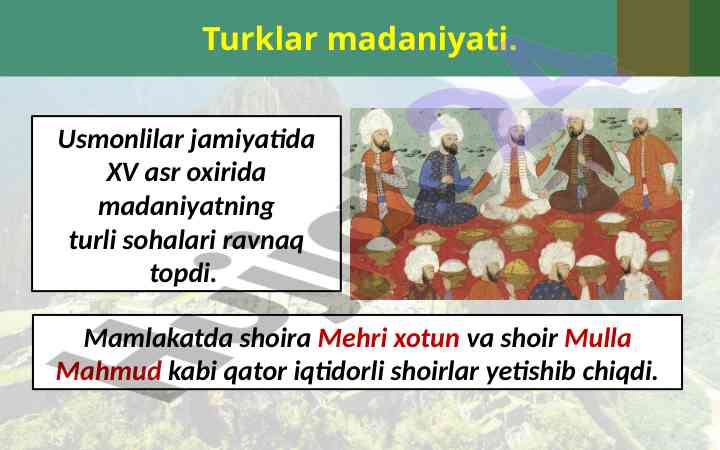 Turklar madaniyati.

Usmonlilar jamiyatida XV asr oxirida madaniyatning turli sohalari ravnaq topdi.

Mamlakatda shoira Mehri xotun va shoir Mulla Mahmud kabi qator iqtidorli shoirlar yetishib chiqdi.